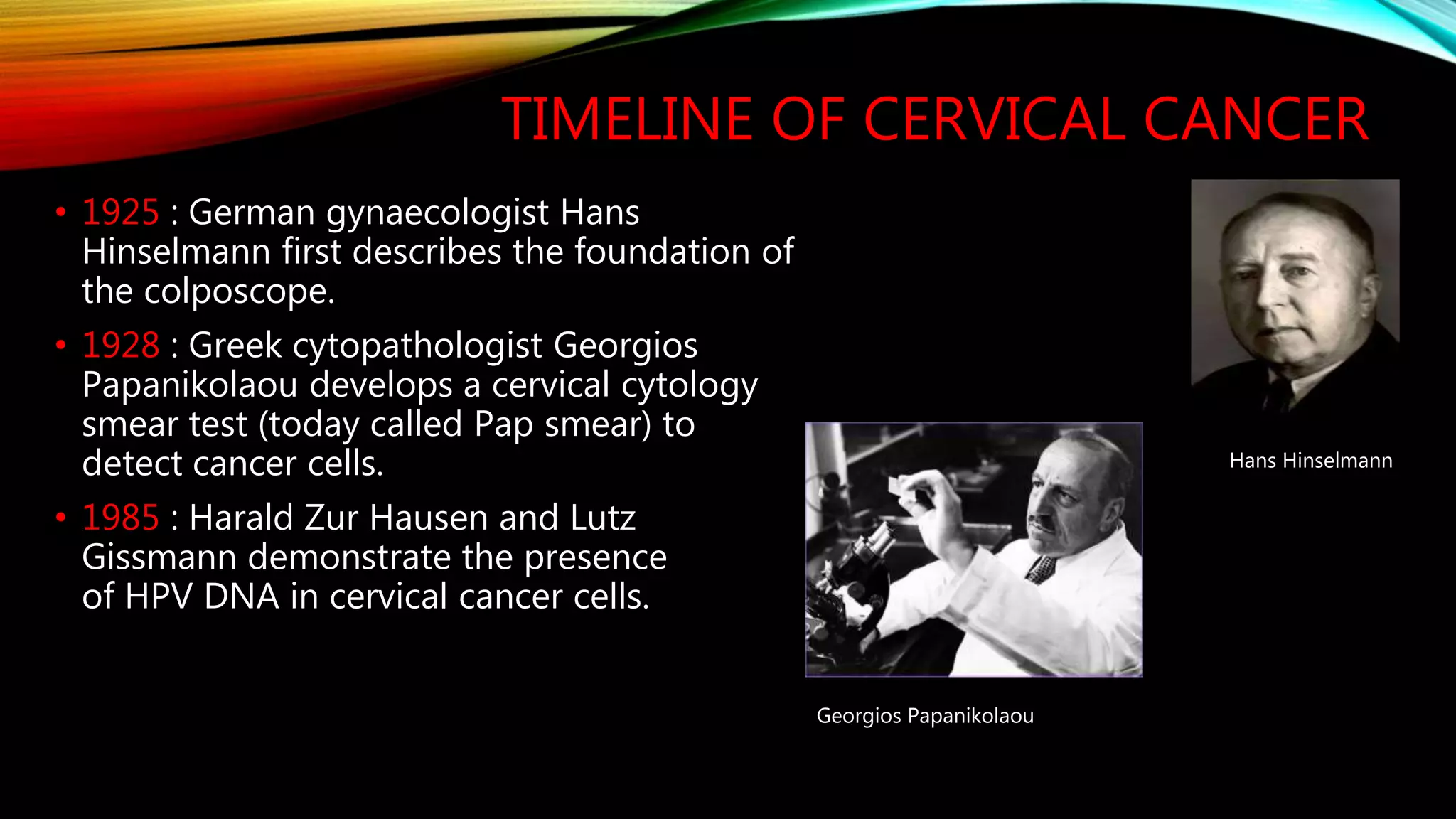 TIMELINE OF CERVICAL CANCER

• 1925 : German gynaecologist Hans Hinselmann first describes the foundation of the colposcope.

• 1928 : Greek cytopathologist Georgios Papanikolaou develops a cervical cytology smear test (today called Pap smear) to detect cancer cells.

• 1985 : Harald Zur Hausen and Lutz Gissmann demonstrate the presence of HPV DNA in cervical cancer cells.

Hans Hinselmann

Georgios Papanikolaou